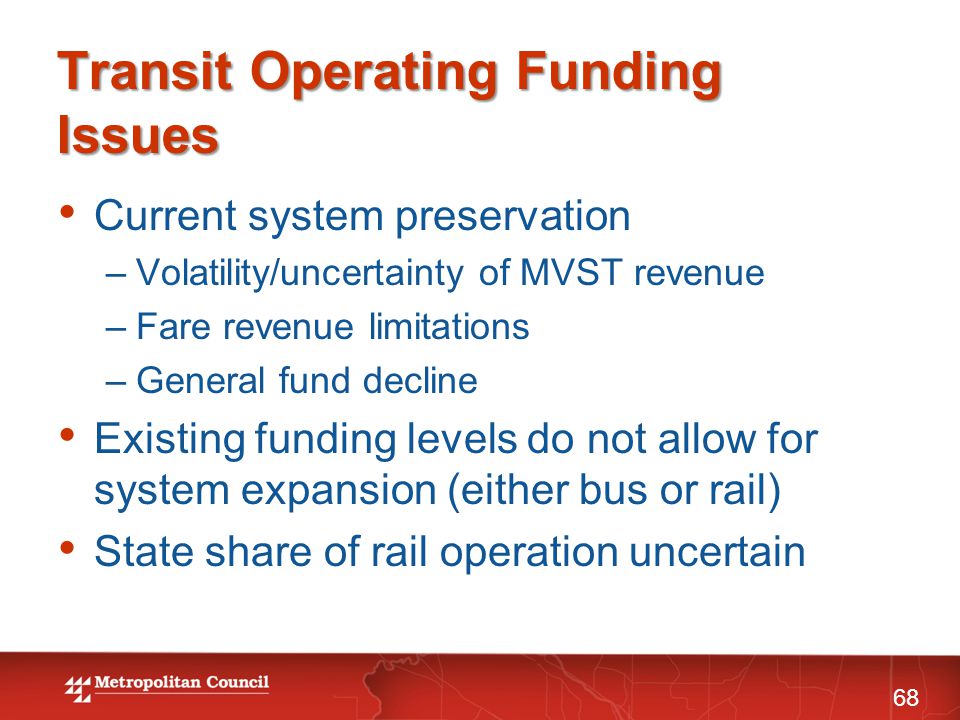 Transit Operating Funding Issues

• Current system preservation
  – Volatility/uncertainty of MVST revenue
  – Fare revenue limitations
  – General fund decline
• Existing funding levels do not allow for system expansion (either bus or rail)
• State share of rail operation uncertain

Metropolitan Council

68